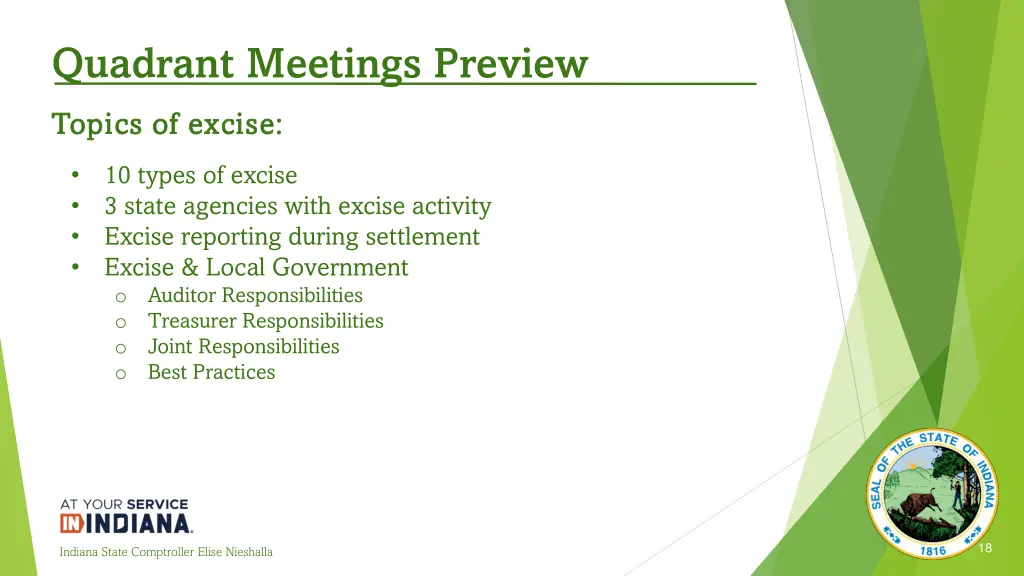 Quadrant Meetings Preview

Topics of excise:

• 10 types of excise
• 3 state agencies with excise activity
• Excise reporting during settlement
• Excise & Local Government
  o Auditor Responsibilities
  o Treasurer Responsibilities
  o Joint Responsibilities
  o Best Practices

AT YOUR SERVICE
IN INDIANA

Indiana State Comptroller Elise Nieshalla

SEAL OF THE STATE OF INDIANA
1816

18